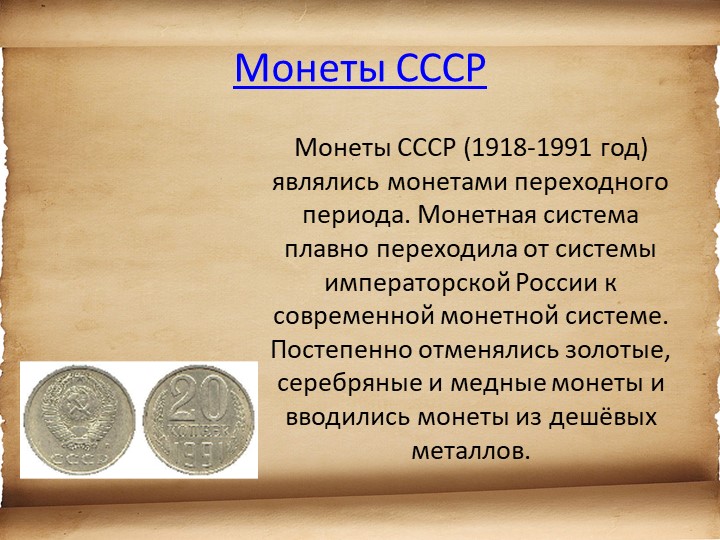 Монеты СССР

Монеты СССР (1918-1991 год) являлись монетами переходного периода. Монетная система плавно переходила от системы императорской России к современной монетной системе. Постепенно отменялись золотые, серебряные и медные монеты и вводились монеты из дешёвых металлов.

СССР

20 КОПЕЕК 1991